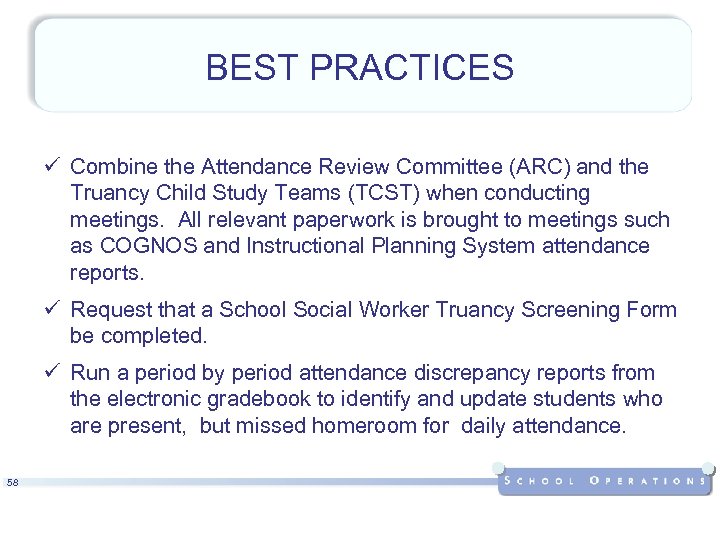 BEST PRACTICES

✓ Combine the Attendance Review Committee (ARC) and the Truancy Child Study Teams (TCST) when conducting meetings. All relevant paperwork is brought to meetings such as COGNOS and Instructional Planning System attendance reports.

✓ Request that a School Social Worker Truancy Screening Form be completed.

✓ Run a period by period attendance discrepancy reports from the electronic gradebook to identify and update students who are present, but missed homeroom for daily attendance.

58

SCHOOL OPERATIONS